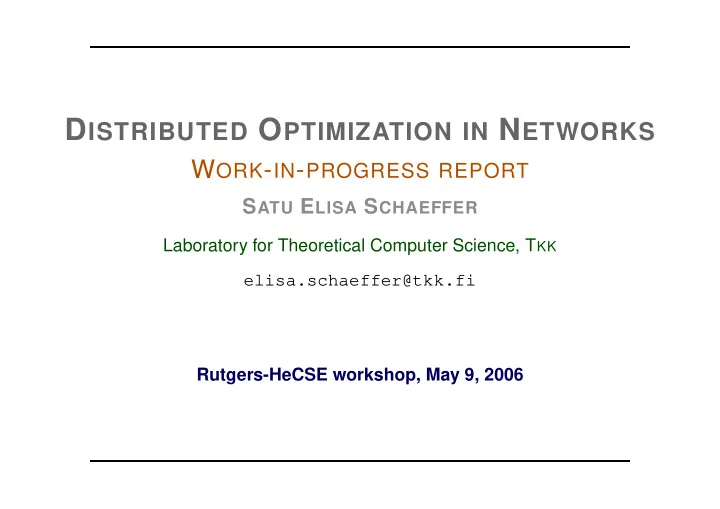 DISTRIBUTED OPTIMIZATION IN NETWORKS
WORK-IN-PROGRESS REPORT
SATU ELISA SCHAEFFER
Laboratory for Theoretical Computer Science, TKK
elisa.schaeffer@tkk.fi

Rutgers-HeCSE workshop, May 9, 2006